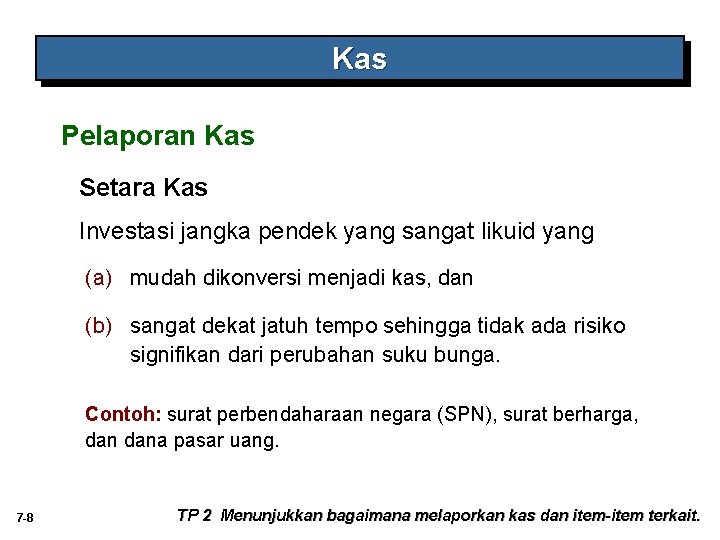 Kas

Pelaporan Kas

Setara Kas

Investasi jangka pendek yang sangat likuid yang

(a) mudah dikonversi menjadi kas, dan

(b) sangat dekat jatuh tempo sehingga tidak ada risiko signifikan dari perubahan suku bunga.

Contoh: surat perbendaharaan negara (SPN), surat berharga, dan dana pasar uang.

7-8

TP 2 Menunjukkan bagaimana melaporkan kas dan item-item terkait.